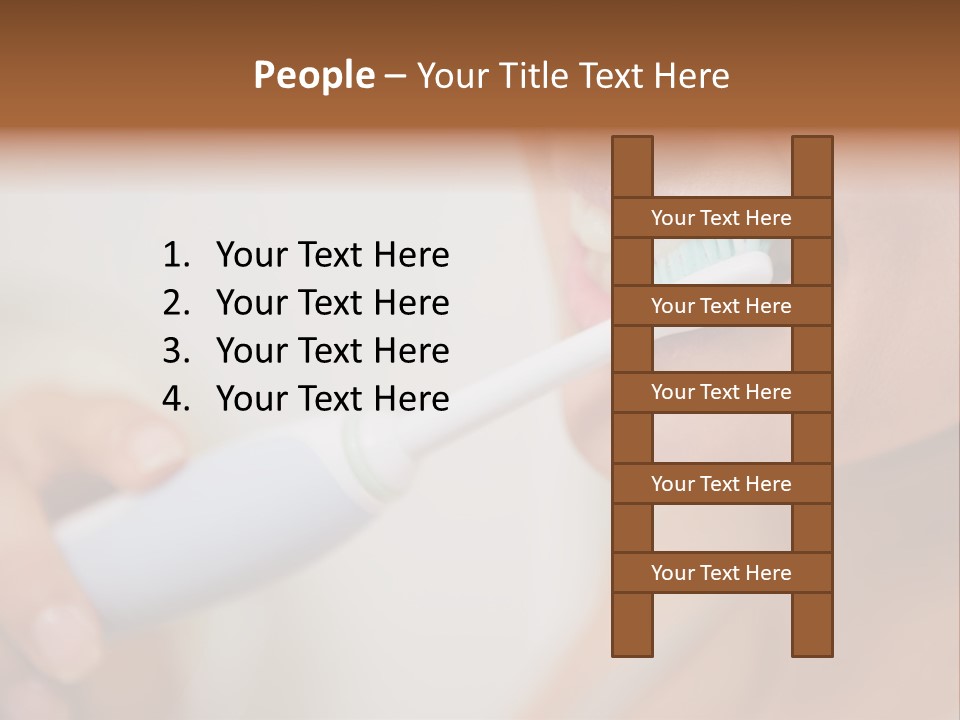 People – Your Title Text Here

1. Your Text Here
2. Your Text Here
3. Your Text Here
4. Your Text Here

Your Text Here

Your Text Here

Your Text Here

Your Text Here

Your Text Here